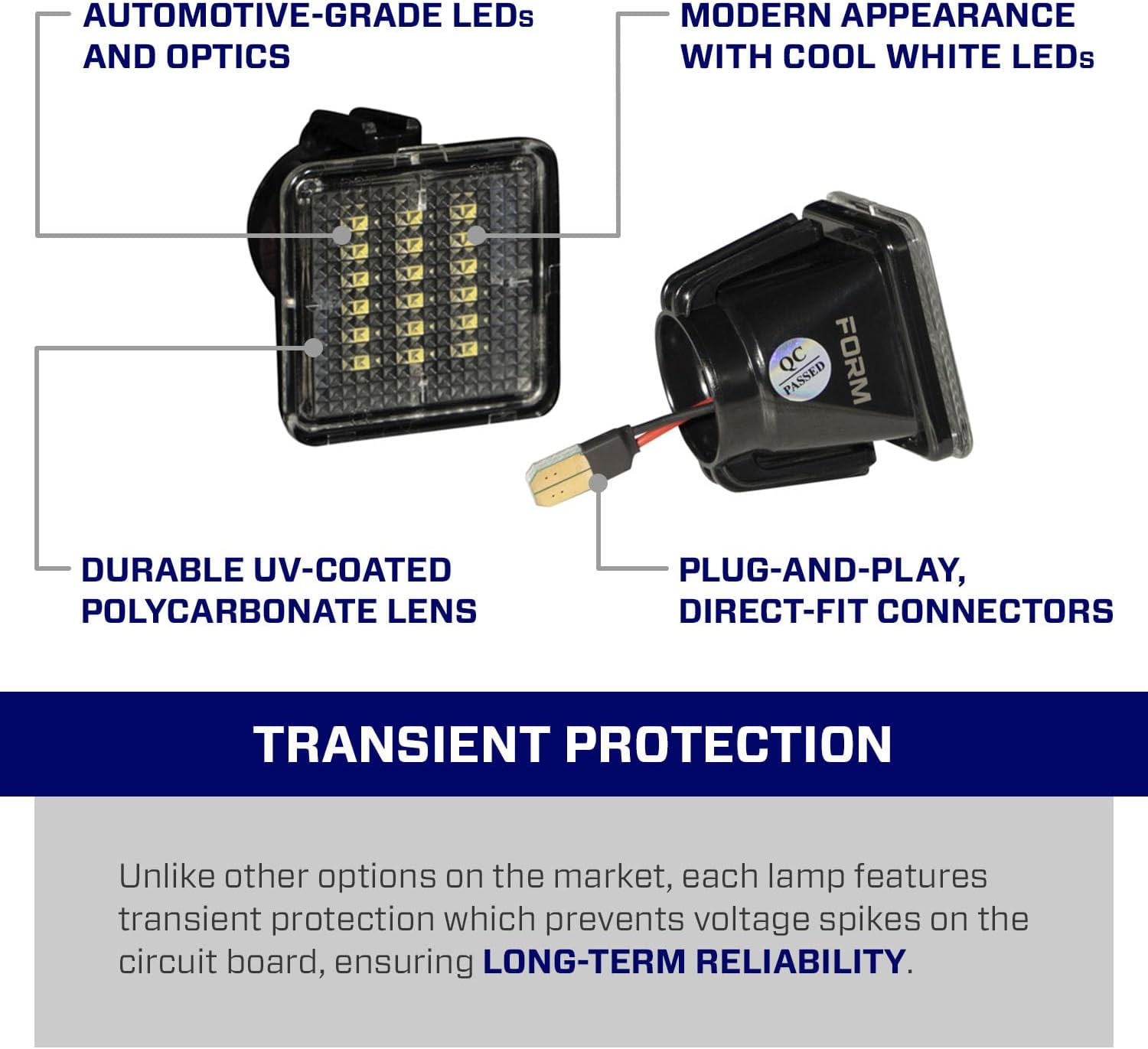 AUTOMOTIVE-GRADE LEDs AND OPTICS

MODERN APPEARANCE WITH COOL WHITE LEDs

QC PASSED

FORM

DURABLE UV-COATED POLYCARBONATE LENS

PLUG-AND-PLAY, DIRECT-FIT CONNECTORS

TRANSIENT PROTECTION

Unlike other options on the market, each lamp features transient protection which prevents voltage spikes on the circuit board, ensuring LONG-TERM RELIABILITY.